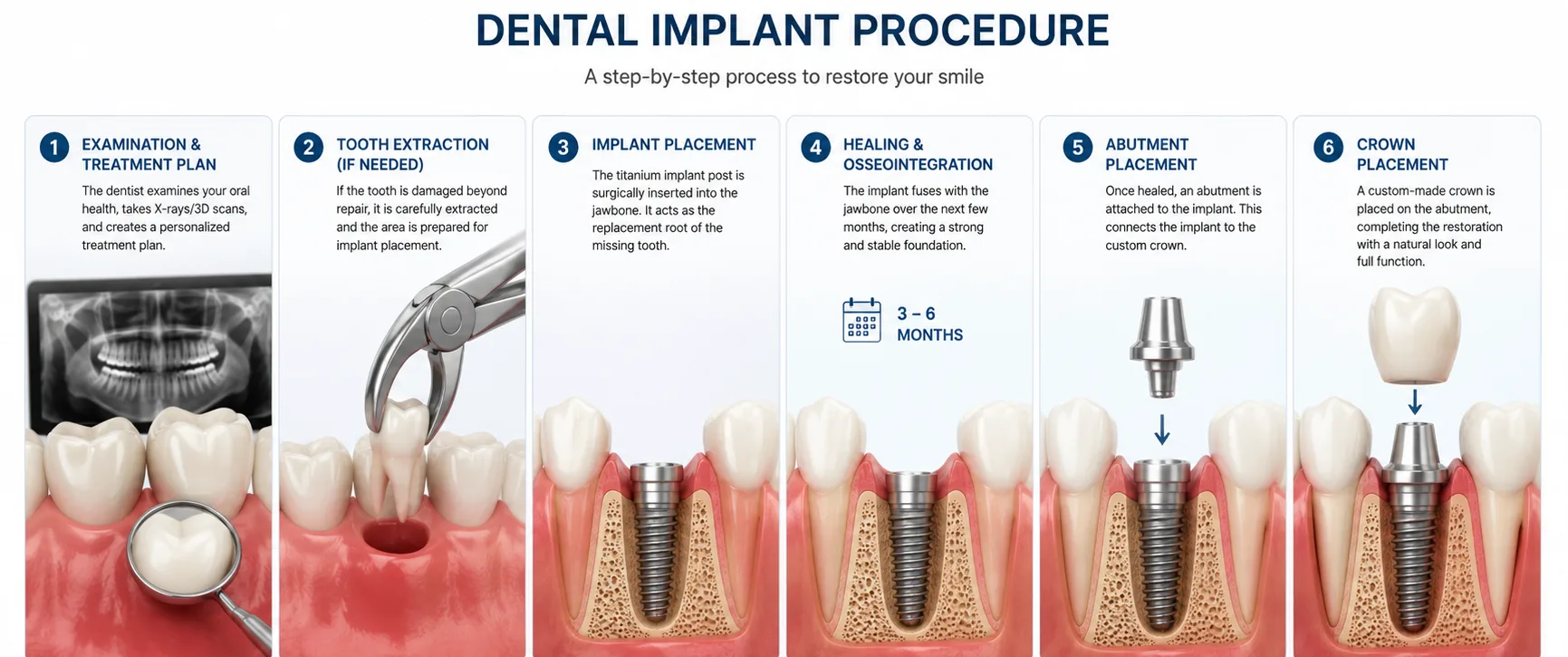 DENTAL IMPLANT PROCEDURE

A step-by-step process to restore your smile

1 EXAMINATION & TREATMENT PLAN

The dentist examines your oral health, takes X-rays/3D scans, and creates a personalized treatment plan.

2 TOOTH EXTRACTION (IF NEEDED)

If the tooth is damaged beyond repair, it is carefully extracted and the area is prepared for implant placement.

3 IMPLANT PLACEMENT

The titanium implant post is surgically inserted into the jawbone. It acts as the replacement root of the missing tooth.

4 HEALING & OSSEOINTEGRATION

The implant fuses with the jawbone over the next few months, creating a strong and stable foundation.

3 – 6 MONTHS

5 ABUTMENT PLACEMENT

Once healed, an abutment is attached to the implant. This connects the implant to the custom crown.

6 CROWN PLACEMENT

A custom-made crown is placed on the abutment, completing the restoration with a natural look and full function.